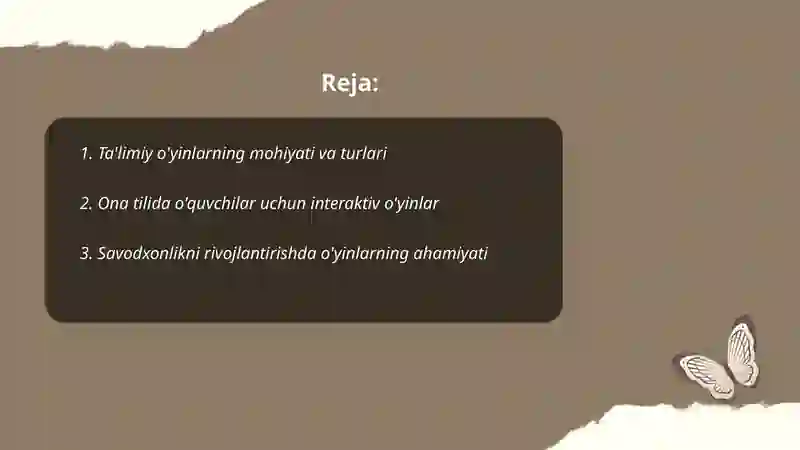 Reja:

1. Ta'limiy o'yinlarning mohiyati va turlari

2. Ona tilida o'quvchilar uchun interaktiv o'yinlar

3. Savodxonlikni rivojlantirishda o'yinlarning ahamiyati